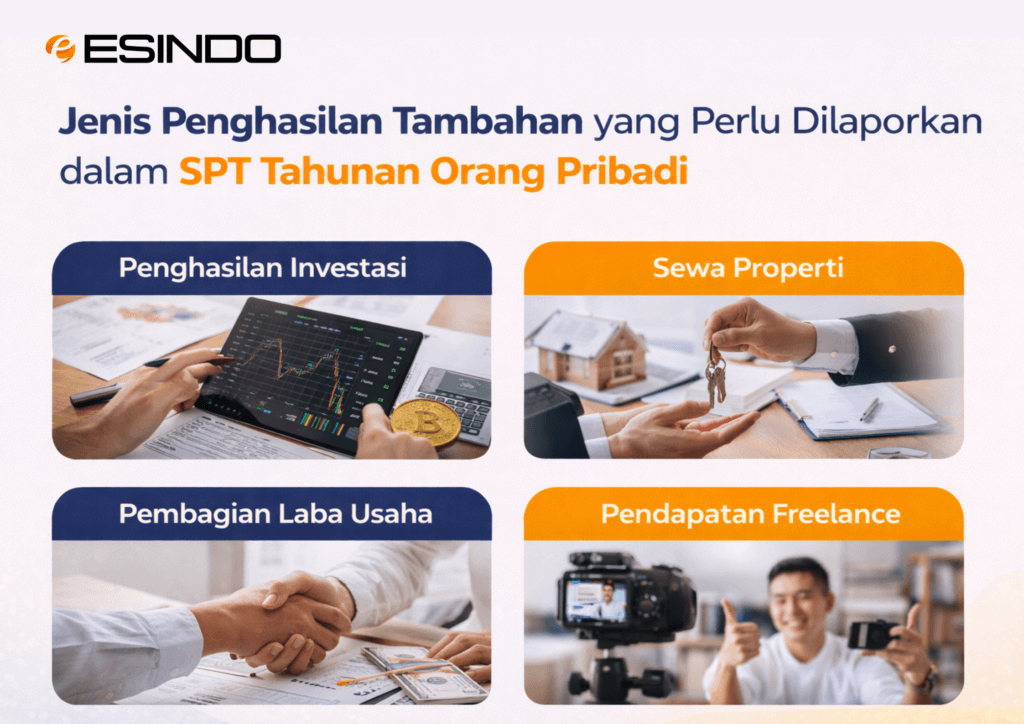 ESINDO

Jenis Penghasilan Tambahan yang Perlu Dilaporkan dalam SPT Tahunan Orang Pribadi

Penghasilan Investasi

Sewa Properti

Pembagian Laba Usaha

Pendapatan Freelance